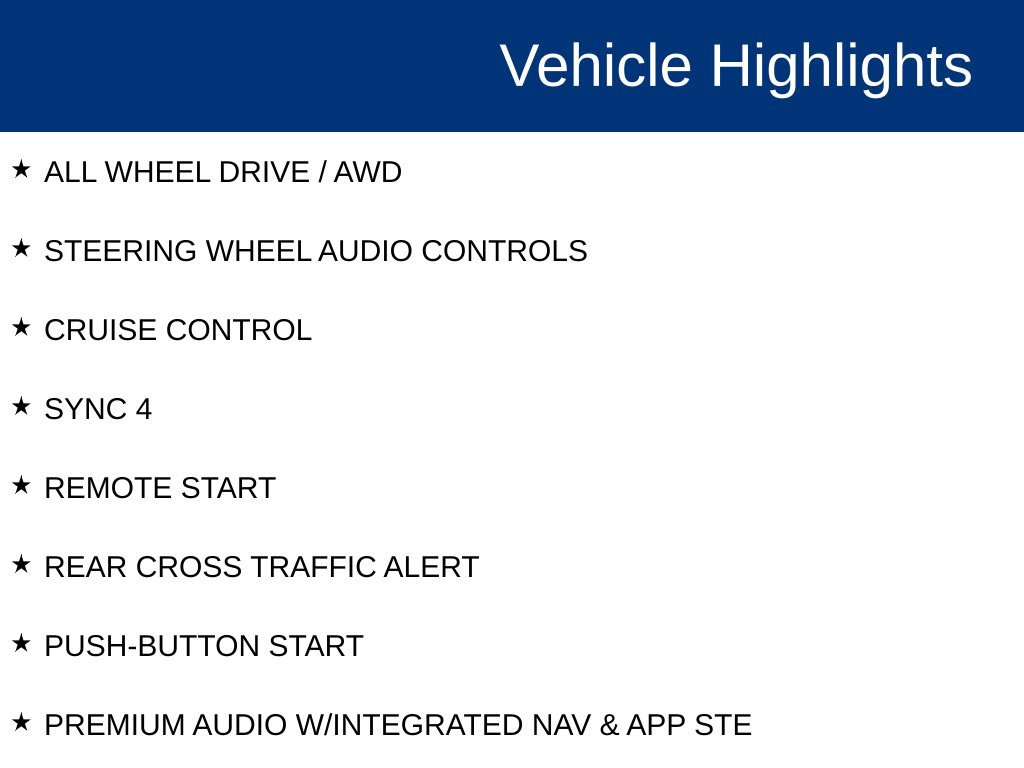 Vehicle Highlights

★ ALL WHEEL DRIVE / AWD

★ STEERING WHEEL AUDIO CONTROLS

★ CRUISE CONTROL

★ SYNC 4

★ REMOTE START

★ REAR CROSS TRAFFIC ALERT

★ PUSH-BUTTON START

★ PREMIUM AUDIO W/INTEGRATED NAV & APP STE